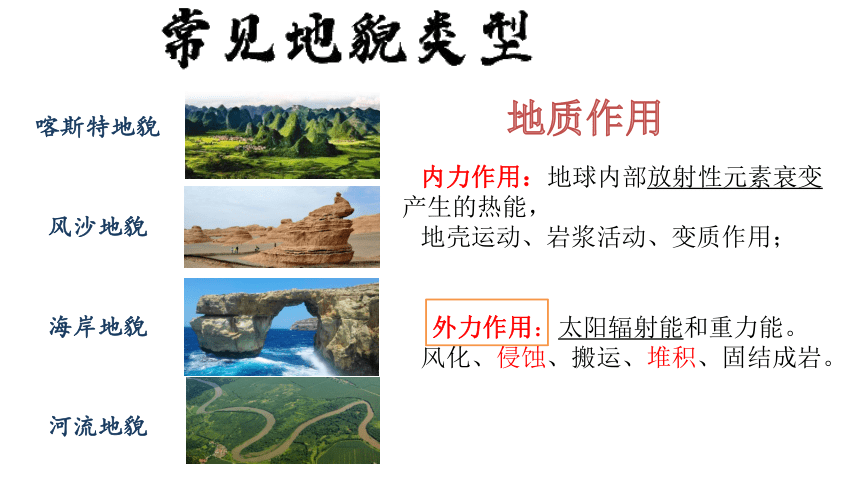 常见地貌类型

喀斯特地貌

风沙地貌

海岸地貌

河流地貌

地质作用

内力作用：地球内部放射性元素衰变产生的热能，
地壳运动、岩浆活动、变质作用；

外力作用：太阳辐射能和重力能。
风化、侵蚀、搬运、堆积、固结成岩。